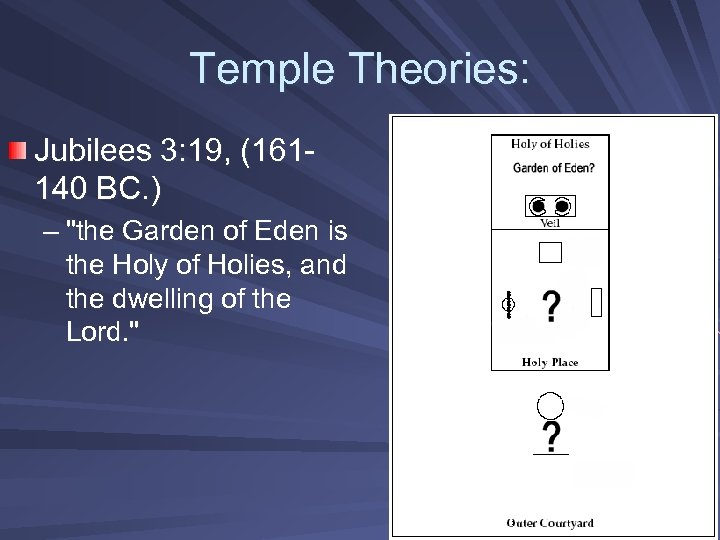 Temple Theories:

Jubilees 3:19, (161-140 BC.)

– "the Garden of Eden is the Holy of Holies, and the dwelling of the Lord."

Holy of Holies

Garden of Eden?

Veil

?

Holy Place

?

Outer Courtyard